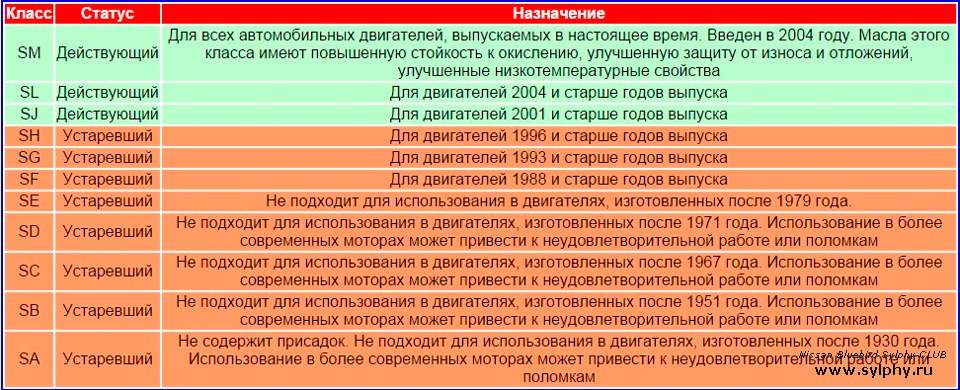 | Класс | Статус | Назначение |
|---|---|---|
| SM | Действующий | Для всех автомобильных двигателей, выпускаемых в настоящее время. Введен в 2004 году. Масла этого класса имеют повышенную стойкость к окислению, улучшенную защиту от износа и отложений, улучшенные низкотемпературные свойства |
| SL | Действующий | Для двигателей 2004 и старше годов выпуска |
| SJ | Действующий | Для двигателей 2001 и старше годов выпуска |
| SH | Устаревший | Для двигателей 1996 и старше годов выпуска |
| SG | Устаревший | Для двигателей 1993 и старше годов выпуска |
| SF | Устаревший | Для двигателей 1988 и старше годов выпуска |
| SE | Устаревший | Не подходит для использования в двигателях, изготовленных после 1979 года. |
| SD | Устаревший | Не подходит для использования в двигателях, изготовленных после 1971 года. Использование в более современных моторах может привести к неудовлетворительной работе или поломкам |
| SC | Устаревший | Не подходит для использования в двигателях, изготовленных после 1967 года. Использование в более современных моторах может привести к неудовлетворительной работе или поломкам |
| SB | Устаревший | Не подходит для использования в двигателях, изготовленных после 1951 года. Использование в более современных моторах может привести к неудовлетворительной работе или поломкам |
| SA | Устаревший | Не содержит присадок. Не подходит для использования в двигателях, изготовленных после 1930 года. Использование в более современных моторах может привести к неудовлетворительной работе или поломкам |

Nissan Bluebird Sylphy CLUB
www.sylphy.ru